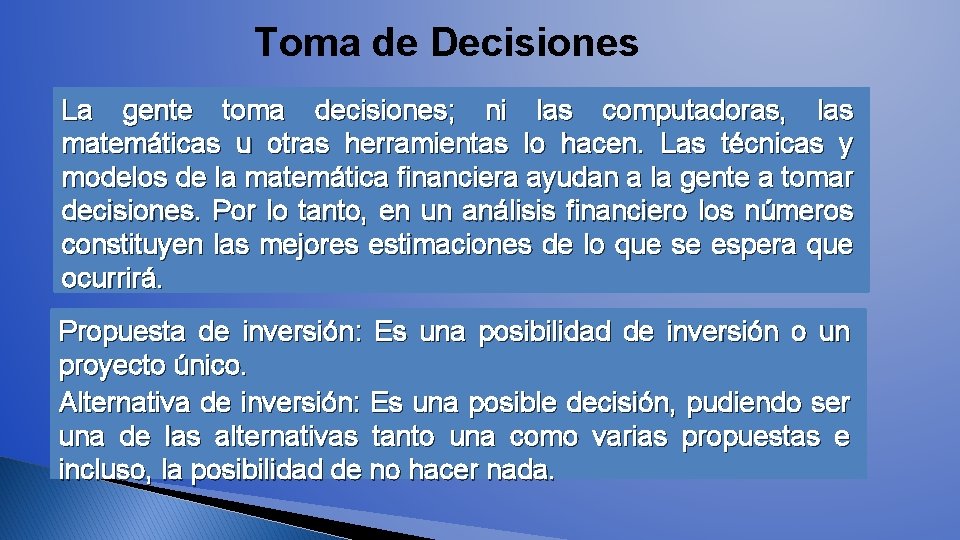 Toma de Decisiones

La gente toma decisiones; ni las computadoras, las matemáticas u otras herramientas lo hacen. Las técnicas y modelos de la matemática financiera ayudan a la gente a tomar decisiones. Por lo tanto, en un análisis financiero los números constituyen las mejores estimaciones de lo que se espera que ocurrirá.

Propuesta de inversión: Es una posibilidad de inversión o un proyecto único.
Alternativa de inversión: Es una posible decisión, pudiendo ser una de las alternativas tanto una como varias propuestas e incluso, la posibilidad de no hacer nada.